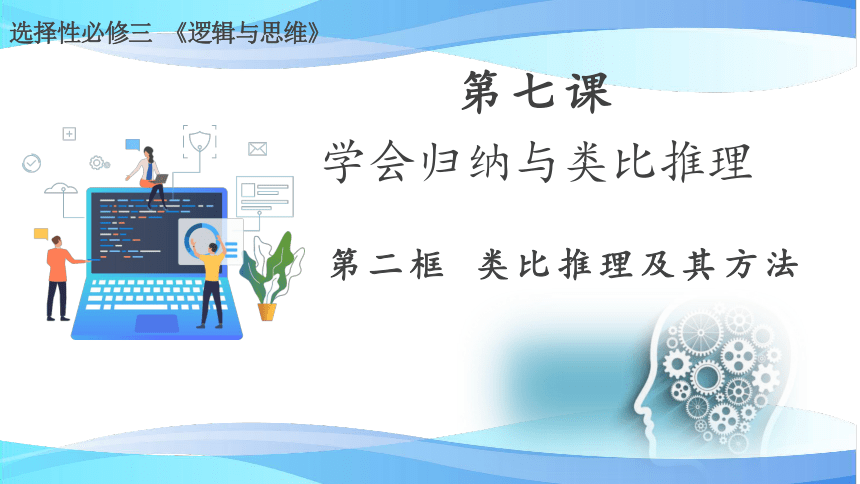 选择性必修三 《逻辑与思维》

第七课

学会归纳与类比推理

第二框 类比推理及其方法